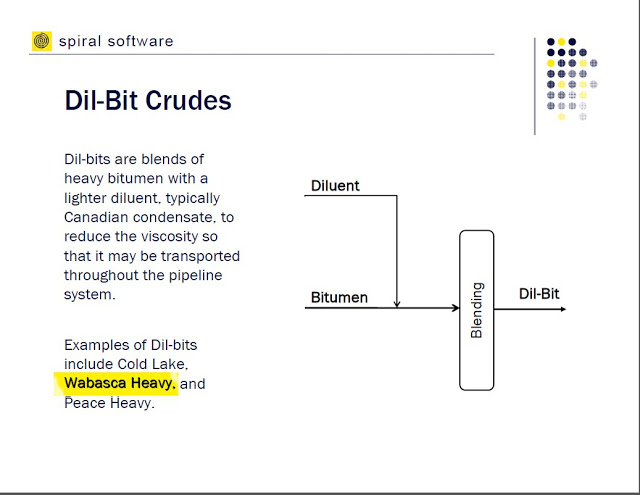 spiral software

Dil-Bit Crudes

Dil-bits are blends of heavy bitumen with a lighter diluent, typically Canadian condensate, to reduce the viscosity so that it may be transported throughout the pipeline system.

Examples of Dil-bits include Cold Lake, Wabasca Heavy, and Peace Heavy.

Diluent

Bitumen

Blending

Dil-Bit